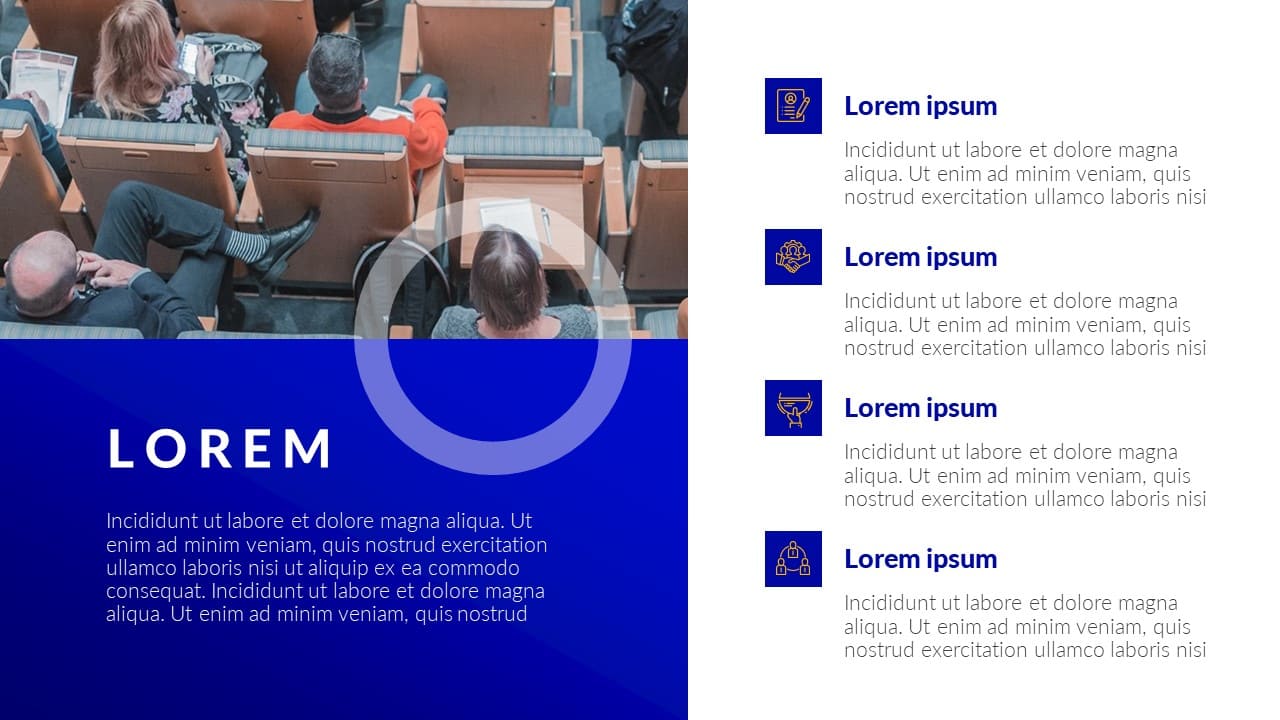 LOREM

Incididunt ut labore et dolore magna aliqua. Ut enim ad minim veniam, quis nostrud exercitation ullamco laboris nisi ut aliquip ex ea commodo consequat. Incididunt ut labore et dolore magna aliqua. Ut enim ad minim veniam, quis nostrud

Lorem ipsum

Incididunt ut labore et dolore magna aliqua. Ut enim ad minim veniam, quis nostrud exercitation ullamco laboris nisi

Lorem ipsum

Incididunt ut labore et dolore magna aliqua. Ut enim ad minim veniam, quis nostrud exercitation ullamco laboris nisi

Lorem ipsum

Incididunt ut labore et dolore magna aliqua. Ut enim ad minim veniam, quis nostrud exercitation ullamco laboris nisi

Lorem ipsum

Incididunt ut labore et dolore magna aliqua. Ut enim ad minim veniam, quis nostrud exercitation ullamco laboris nisi